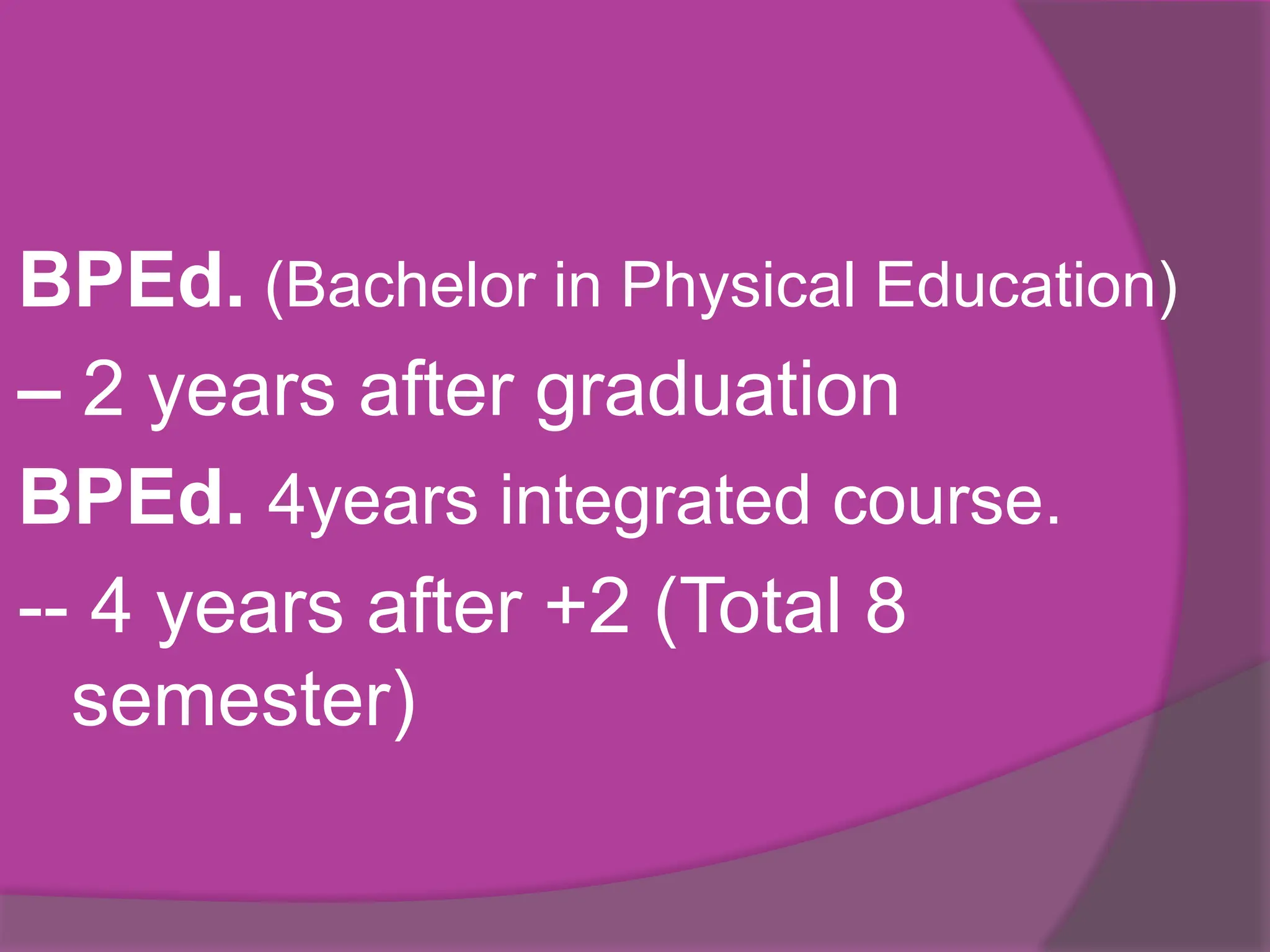 BPEd. (Bachelor in Physical Education)
– 2 years after graduation
BPEd. 4years integrated course.
-- 4 years after +2 (Total 8 semester)